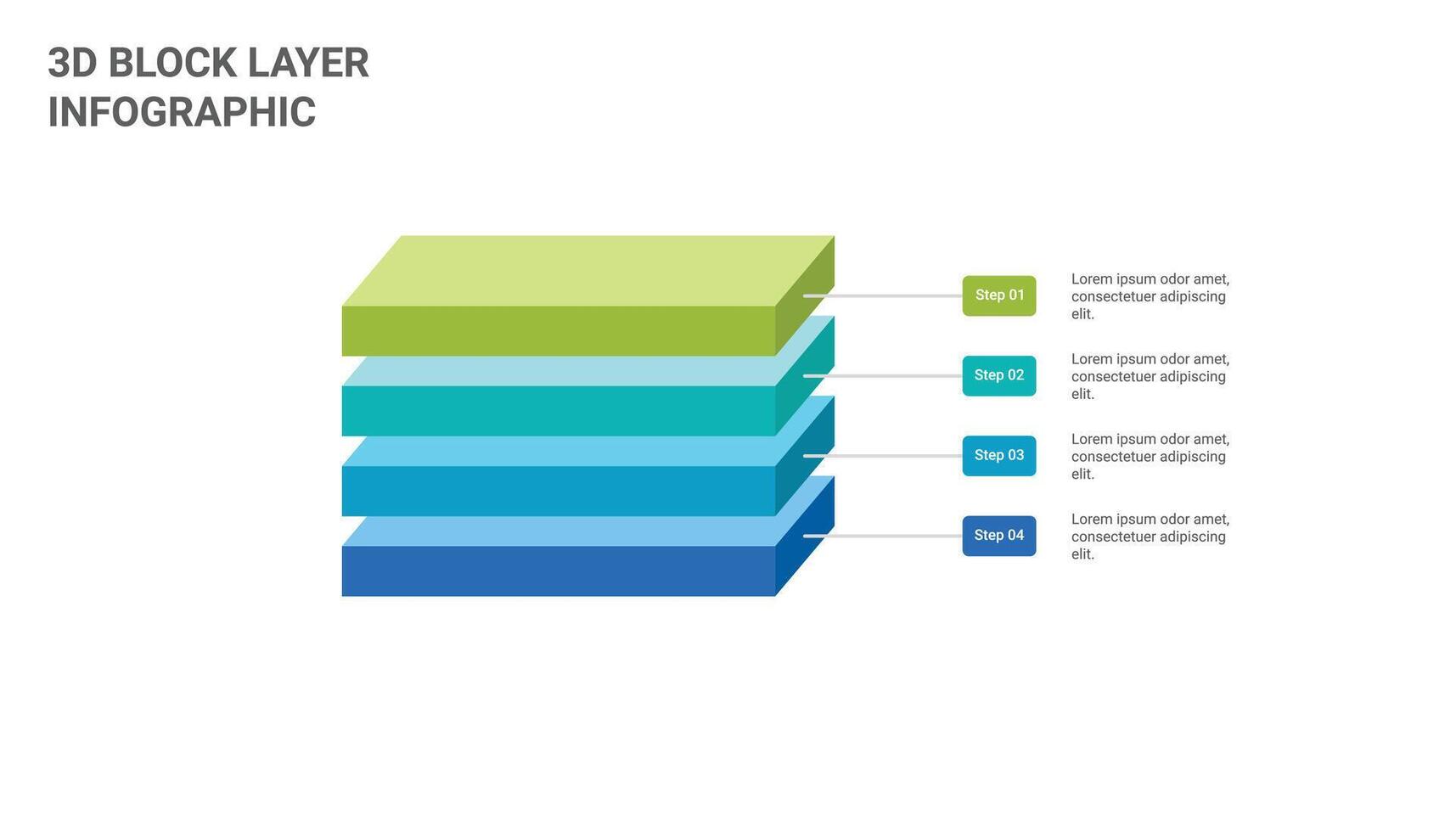 3D BLOCK LAYER INFOGRAPHIC

Step 01

Lorem ipsum odor amet, consectetuer adipiscing elit.

Step 02

Lorem ipsum odor amet, consectetuer adipiscing elit.

Step 03

Lorem ipsum odor amet, consectetuer adipiscing elit.

Step 04

Lorem ipsum odor amet, consectetuer adipiscing elit.